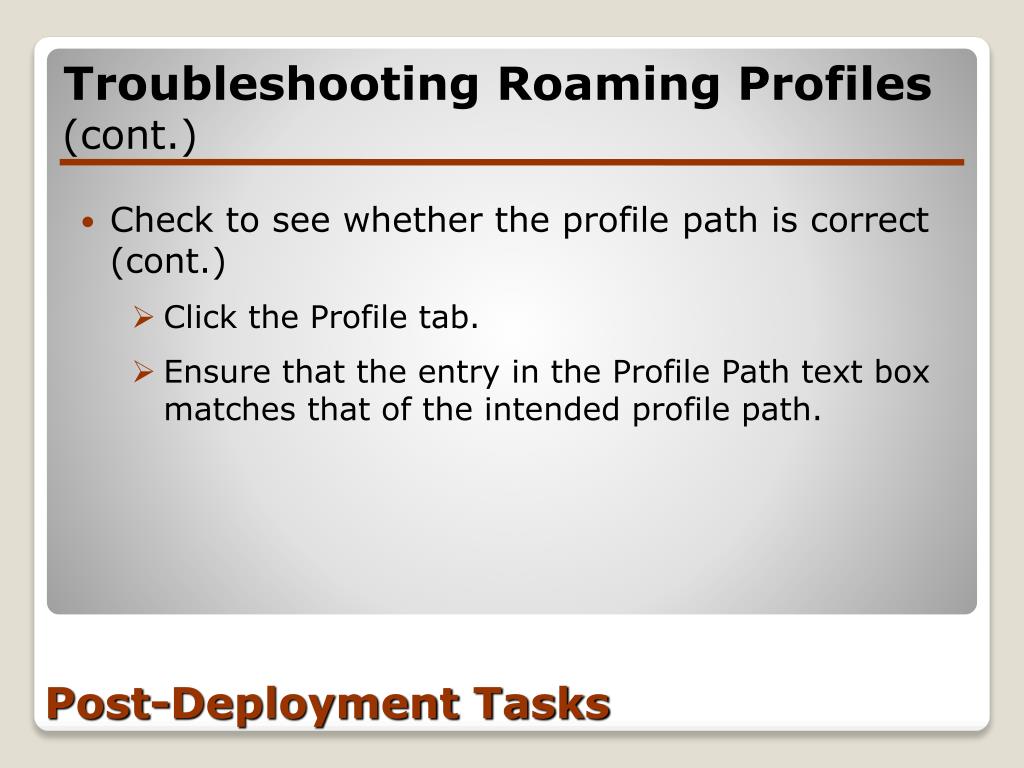 Troubleshooting Roaming Profiles
(cont.)

• Check to see whether the profile path is correct (cont.)
  ➢ Click the Profile tab.
  ➢ Ensure that the entry in the Profile Path text box matches that of the intended profile path.

Post-Deployment Tasks